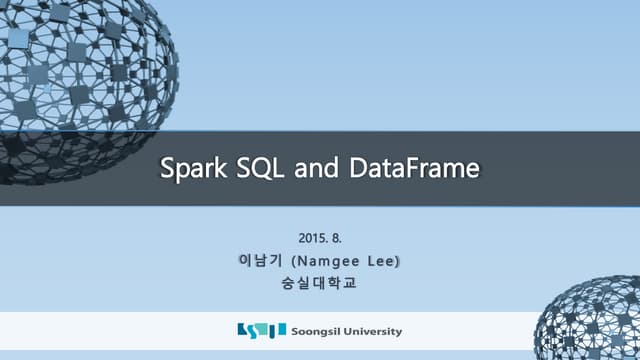 Spark SQL and DataFrame

2015. 8.
이남기 (Namgee Lee)
숭실대학교

Soongsil University